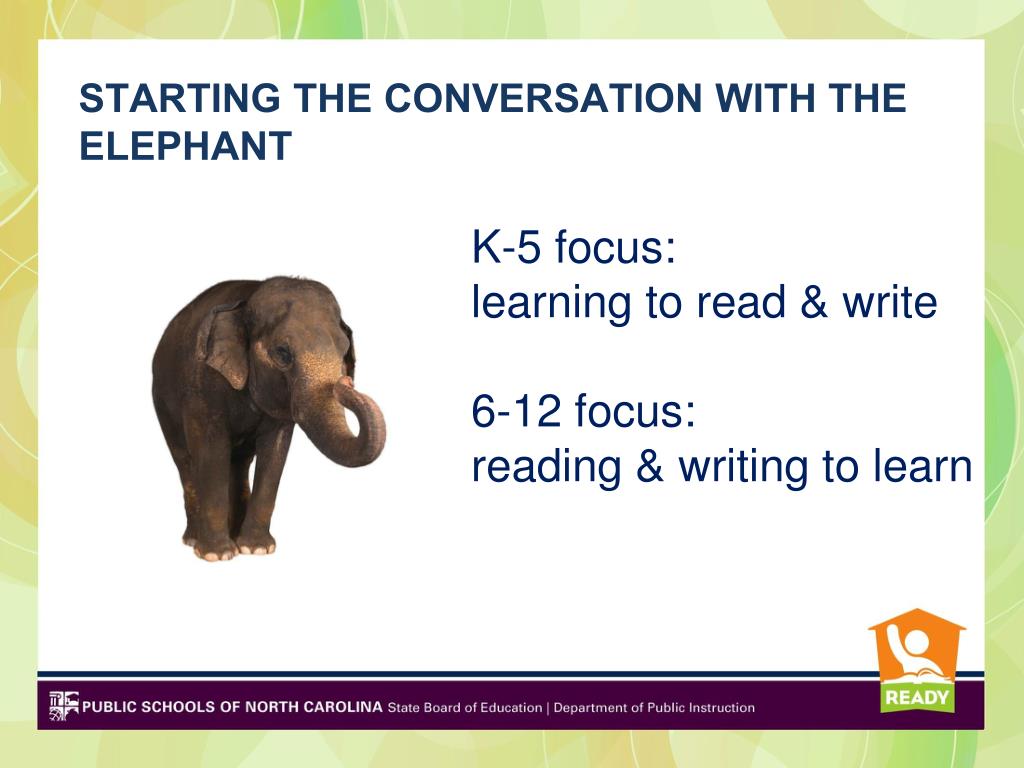 STARTING THE CONVERSATION WITH THE ELEPHANT

K-5 focus:
learning to read & write

6-12 focus:
reading & writing to learn

READY

PUBLIC SCHOOLS OF NORTH CAROLINA State Board of Education | Department of Public Instruction